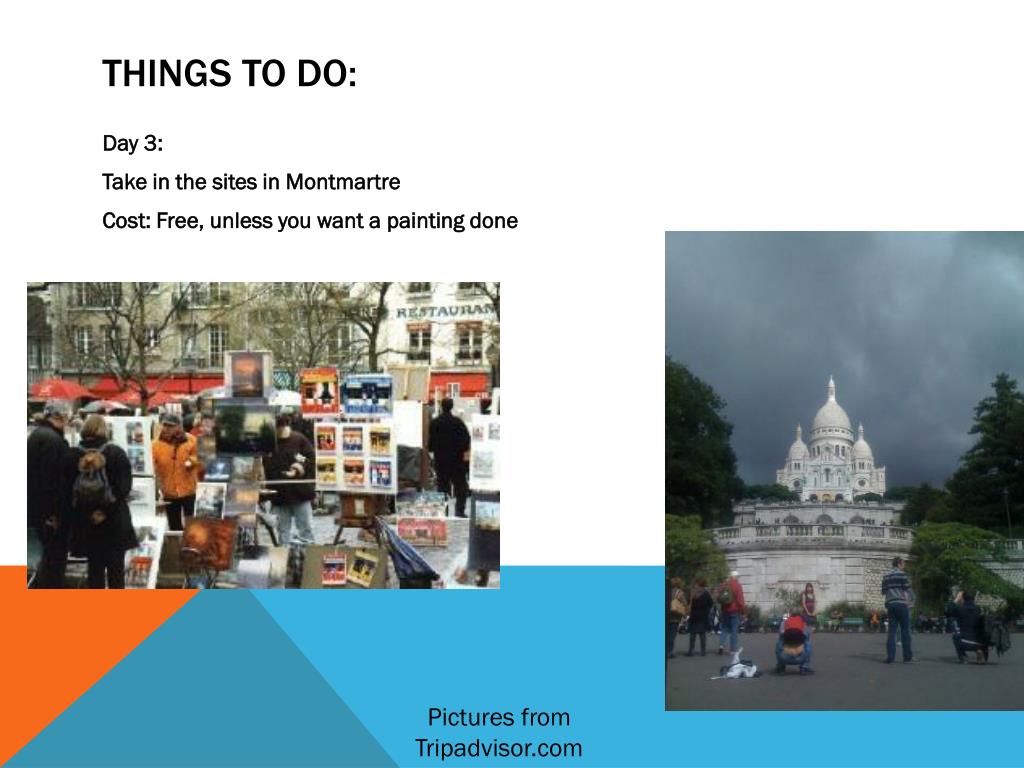 THINGS TO DO:

Day 3:

Take in the sites in Montmartre

Cost: Free, unless you want a painting done

RESTAURAN

Pictures from Tripadvisor.com